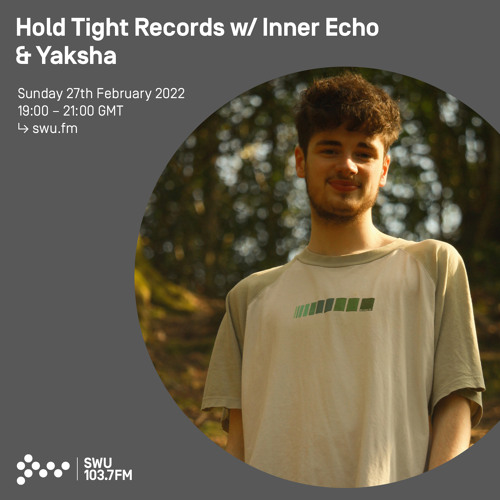 Hold Tight Records w/ Inner Echo & Yaksha

Sunday 27th February 2022
19:00 – 21:00 GMT
↳ swu.fm

SWU
103.7FM